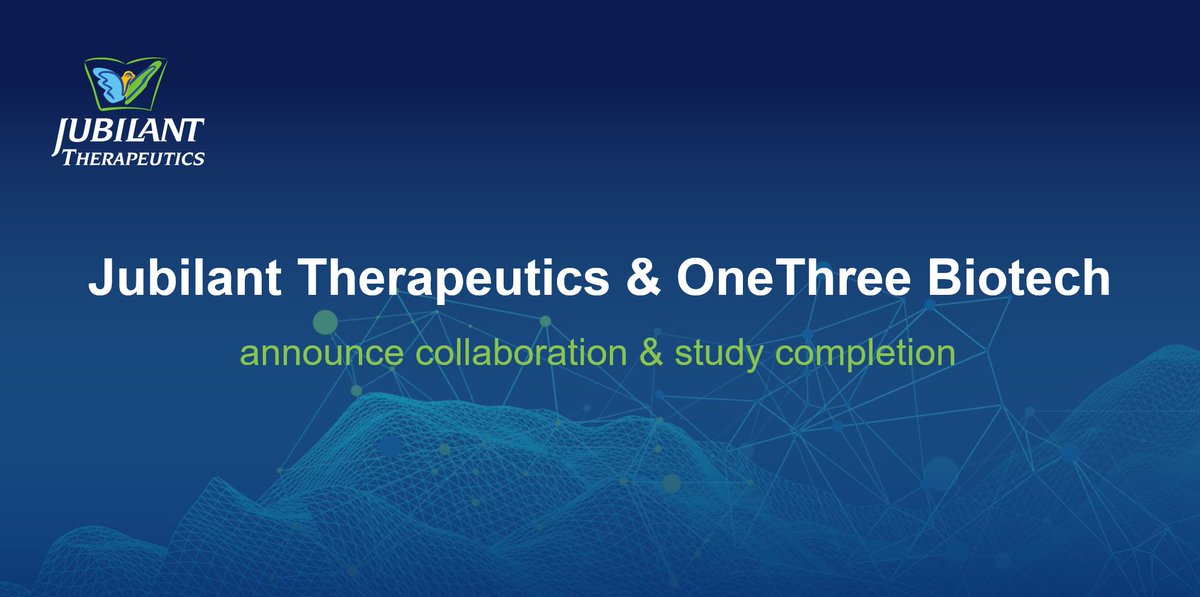 JUBILANT
THERAPEUTICS

Jubilant Therapeutics & OneThree Biotech

announce collaboration & study completion